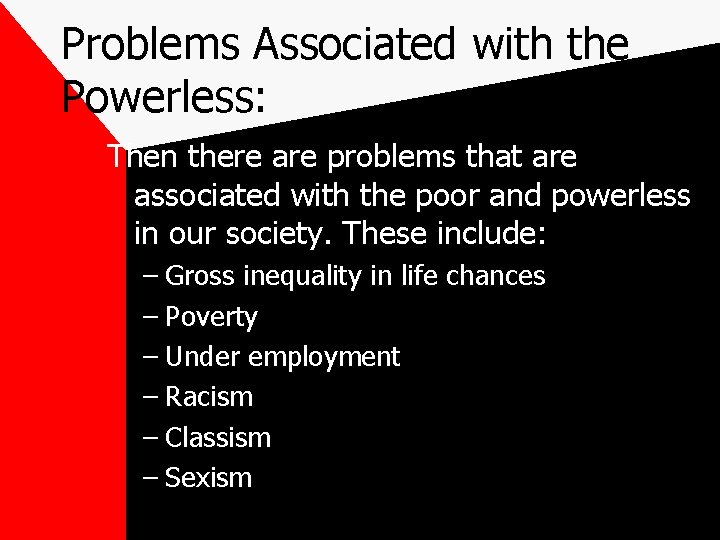 Problems Associated with the Powerless:

Then there are problems that are associated with the poor and powerless in our society. These include:

– Gross inequality in life chances
– Poverty
– Under employment
– Racism
– Classism
– Sexism